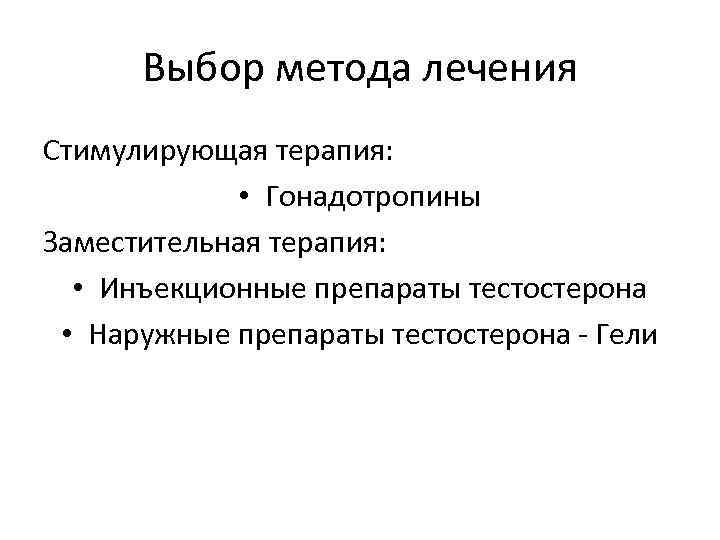 Выбор метода лечения

Стимулирующая терапия:

• Гонадотропины

Заместительная терапия:

• Инъекционные препараты тестостерона

• Наружные препараты тестостерона - Гели